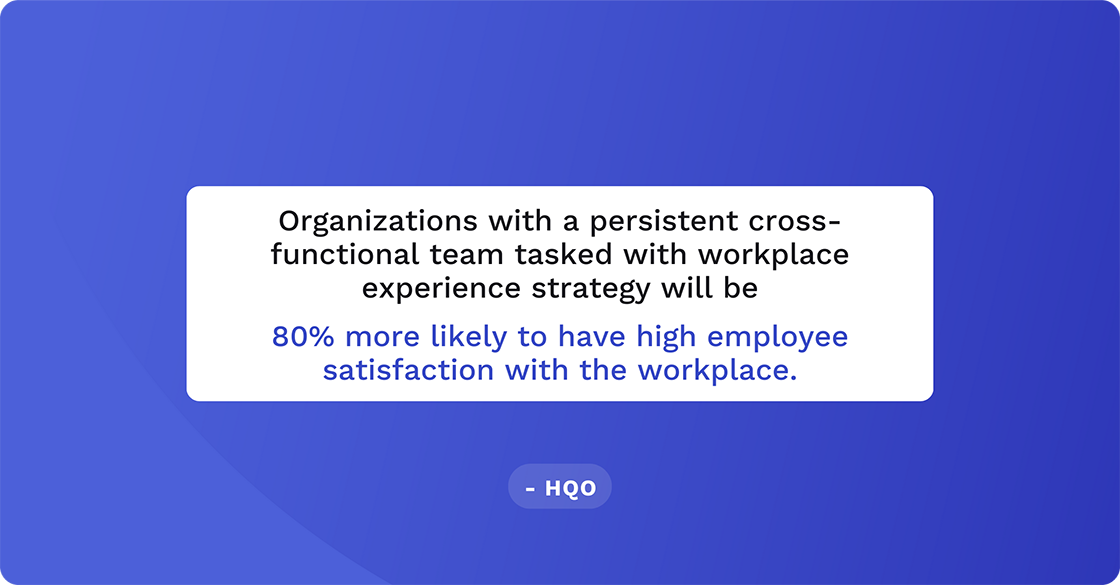 Organizations with a persistent cross-functional team tasked with workplace experience strategy will be

80% more likely to have high employee satisfaction with the workplace.

- HQO